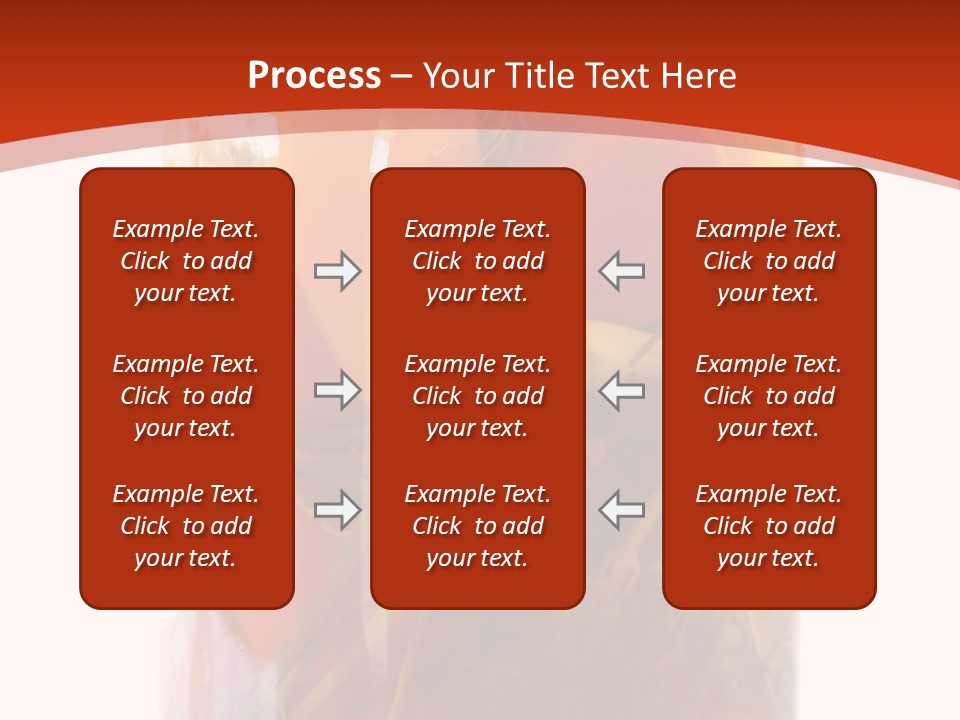 Process – Your Title Text Here

Example Text. Click to add your text.

Example Text. Click to add your text.

Example Text. Click to add your text.

Example Text. Click to add your text.

Example Text. Click to add your text.

Example Text. Click to add your text.

Example Text. Click to add your text.

Example Text. Click to add your text.

Example Text. Click to add your text.